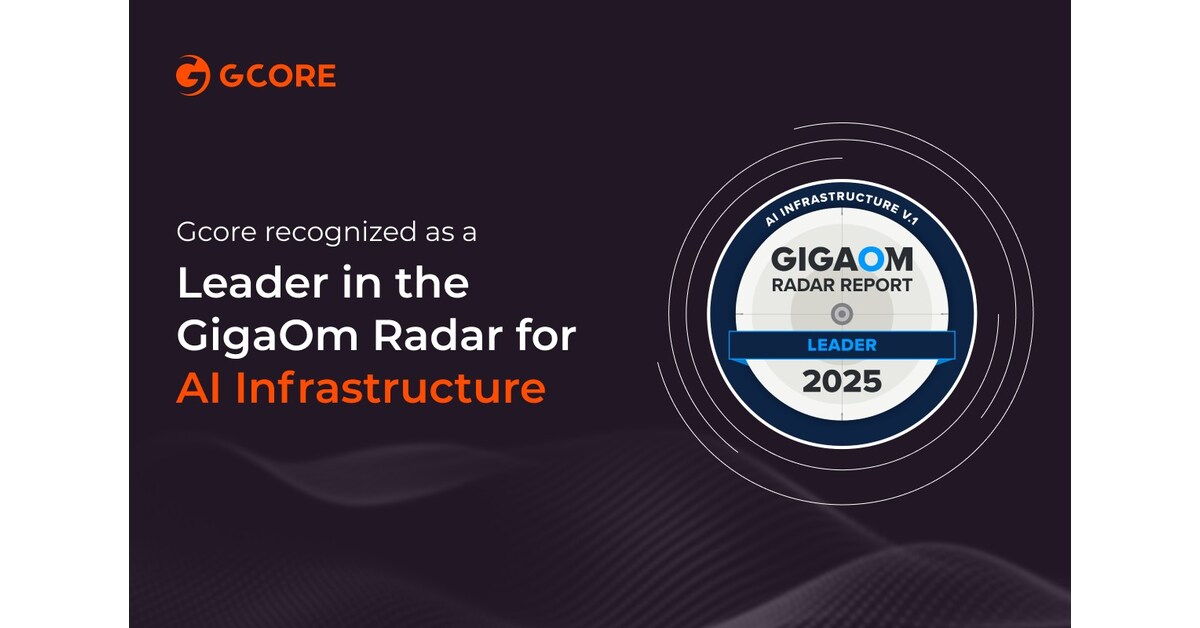 GCORE

Gcore recognized as a
Leader in the GigaOm Radar for AI Infrastructure

AI INFRASTRUCTURE V.1
GIGAOM
RADAR REPORT
LEADER
2025